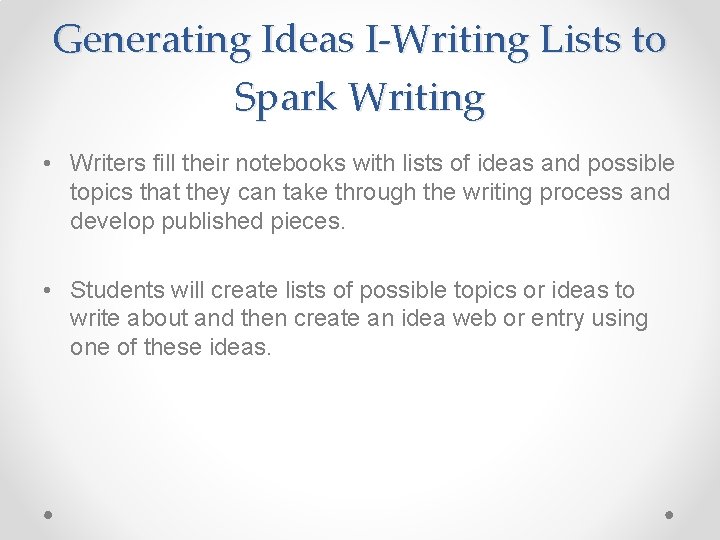 Generating Ideas I-Writing Lists to Spark Writing

• Writers fill their notebooks with lists of ideas and possible topics that they can take through the writing process and develop published pieces.

• Students will create lists of possible topics or ideas to write about and then create an idea web or entry using one of these ideas.